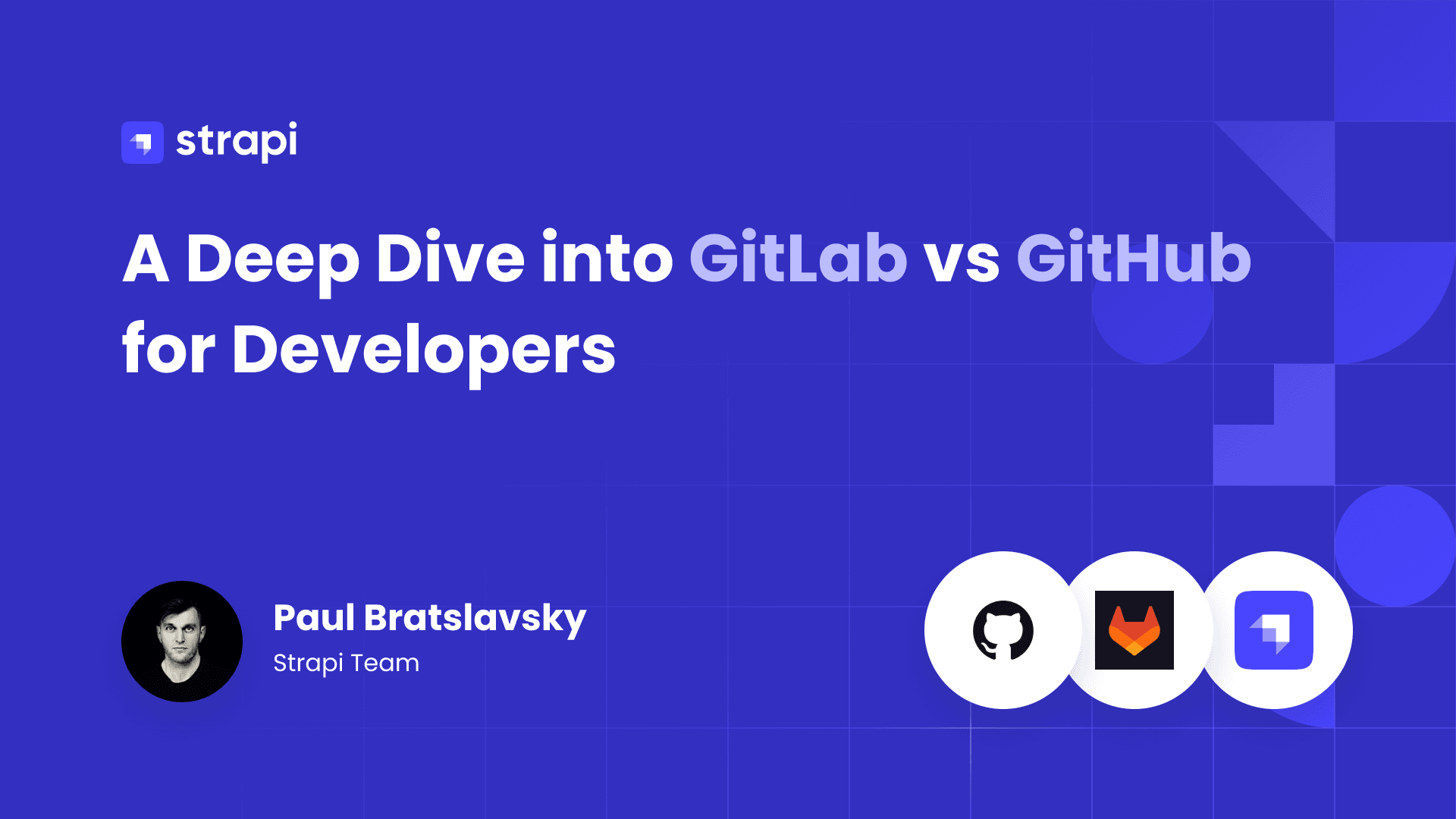 strapi

A Deep Dive into GitLab vs GitHub for Developers

Paul Bratslavsky
Strapi Team